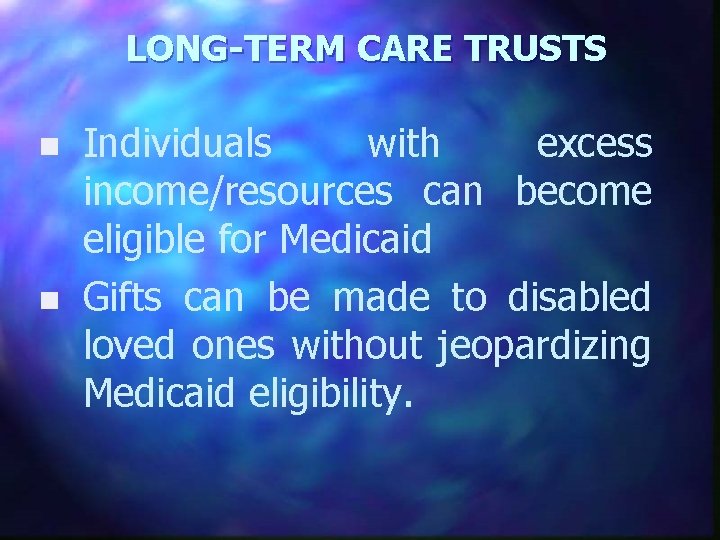 LONG-TERM CARE TRUSTS

- Individuals with excess income/resources can become eligible for Medicaid
- Gifts can be made to disabled loved ones without jeopardizing Medicaid eligibility.